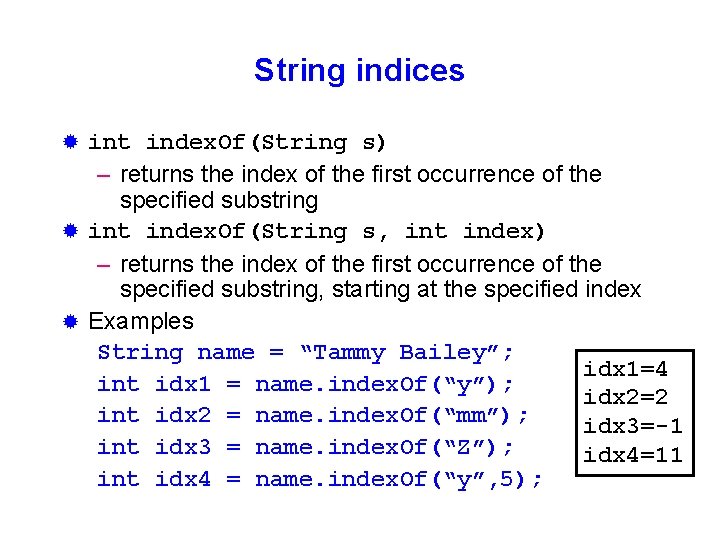 String indices

int indexOf(String s)

– returns the index of the first occurrence of the specified substring

int indexOf(String s, int index)

– returns the index of the first occurrence of the specified substring, starting at the specified index

Examples

String name = “Tammy Bailey”;
int idx1 = name.indexOf(“y”);
int idx2 = name.indexOf(“mm”);
int idx3 = name.indexOf(“Z”);
int idx4 = name.indexOf(“y”,5);

idx1=4
idx2=2
idx3=-1
idx4=11